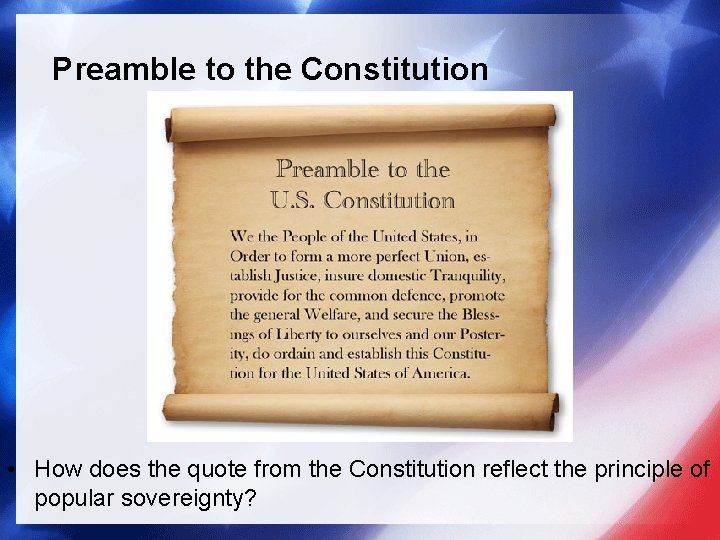 Preamble to the Constitution

Preamble to the U.S. Constitution

We the People of the United States, in Order to form a more perfect Union, establish Justice, insure domestic Tranquility, provide for the common defence, promote the general Welfare, and secure the Blessings of Liberty to ourselves and our Posterity, do ordain and establish this Constitution for the United States of America.

• How does the quote from the Constitution reflect the principle of popular sovereignty?